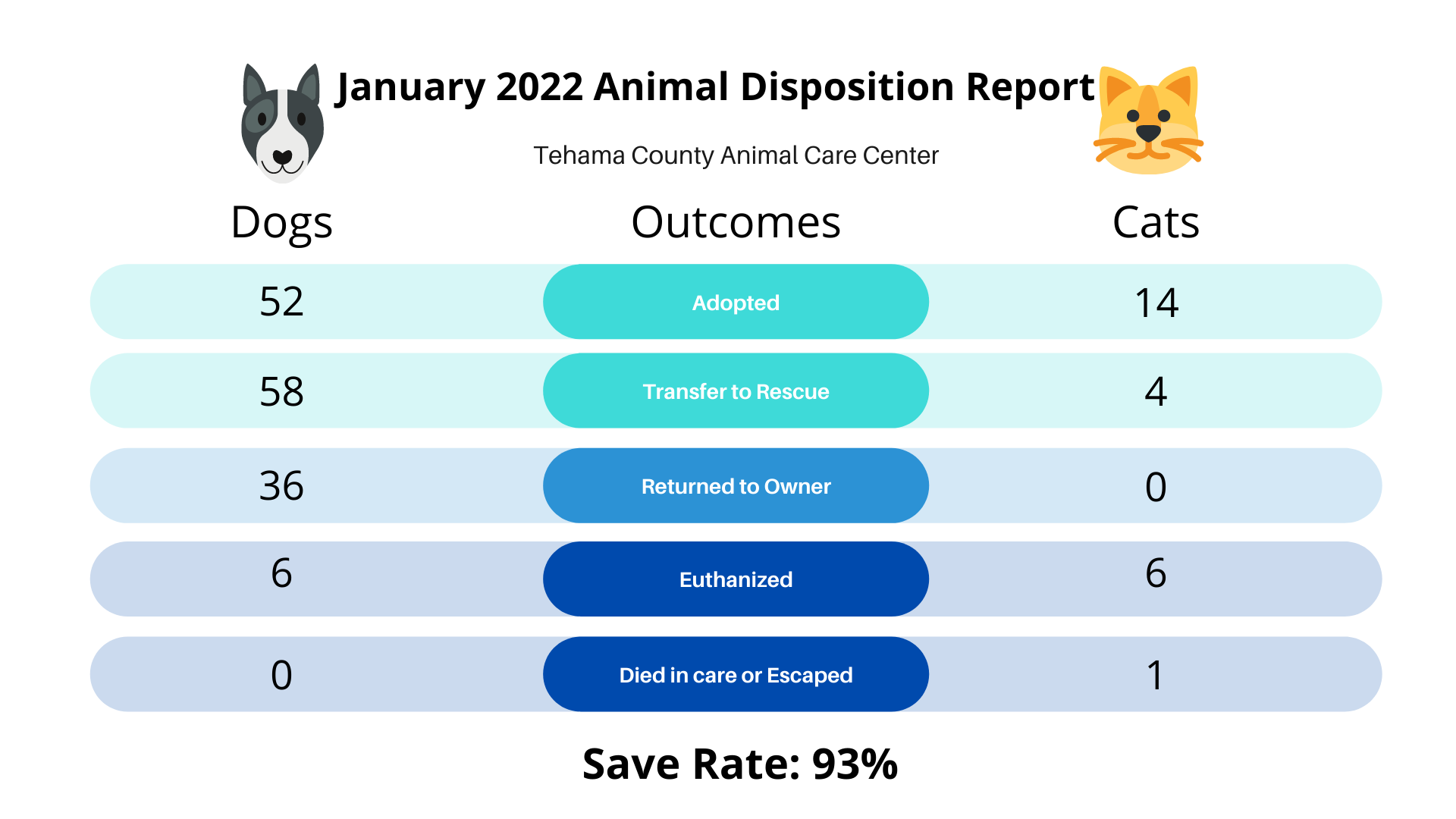 January 2022 Animal Disposition Report

Tehama County Animal Care Center

| Dogs | Outcomes | Cats |
|---|---|---|
| 52 | Adopted | 14 |
| 58 | Transfer to Rescue | 4 |
| 36 | Returned to Owner | 0 |
| 6 | Euthanized | 6 |
| 0 | Died in care or Escaped | 1 |

Save Rate: 93%